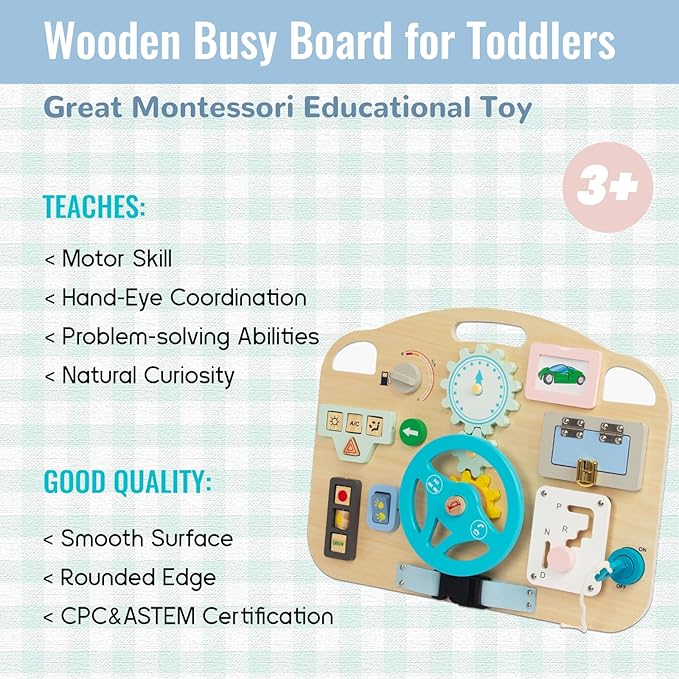 Wooden Busy Board for Toddlers

Great Montessori Educational Toy

3+

TEACHES:

< Motor Skill

< Hand-Eye Coordination

< Problem-solving Abilities

< Natural Curiosity

GOOD QUALITY:

< Smooth Surface

< Rounded Edge

< CPC&ASTEM Certification

A/C

P

R

N

D

ON

OFF